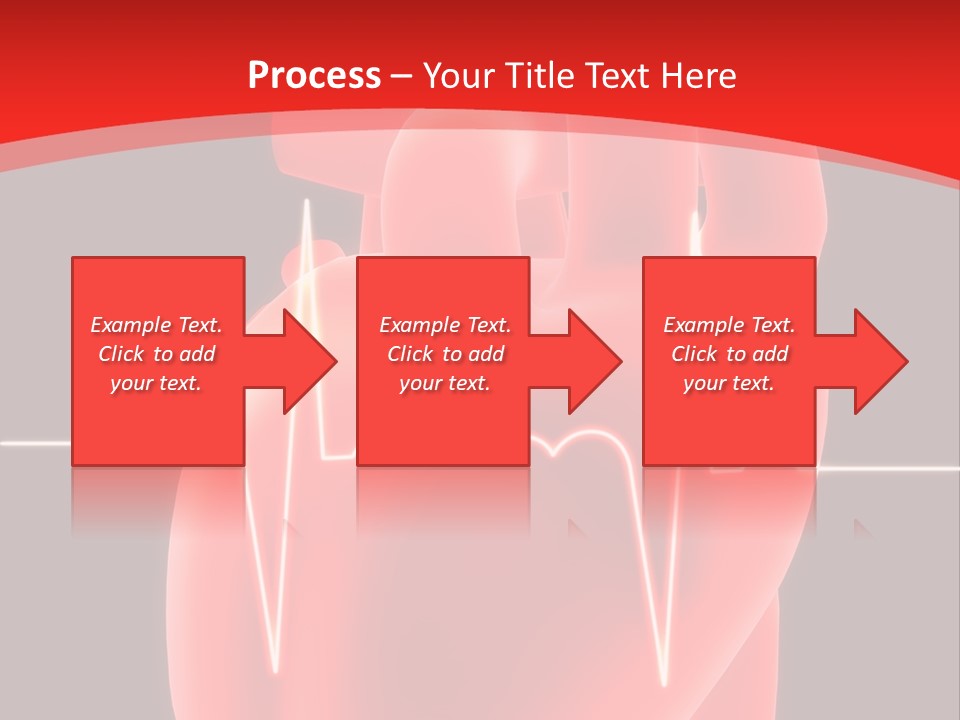 Process – Your Title Text Here

Example Text. Click to add your text.

Example Text. Click to add your text.

Example Text. Click to add your text.